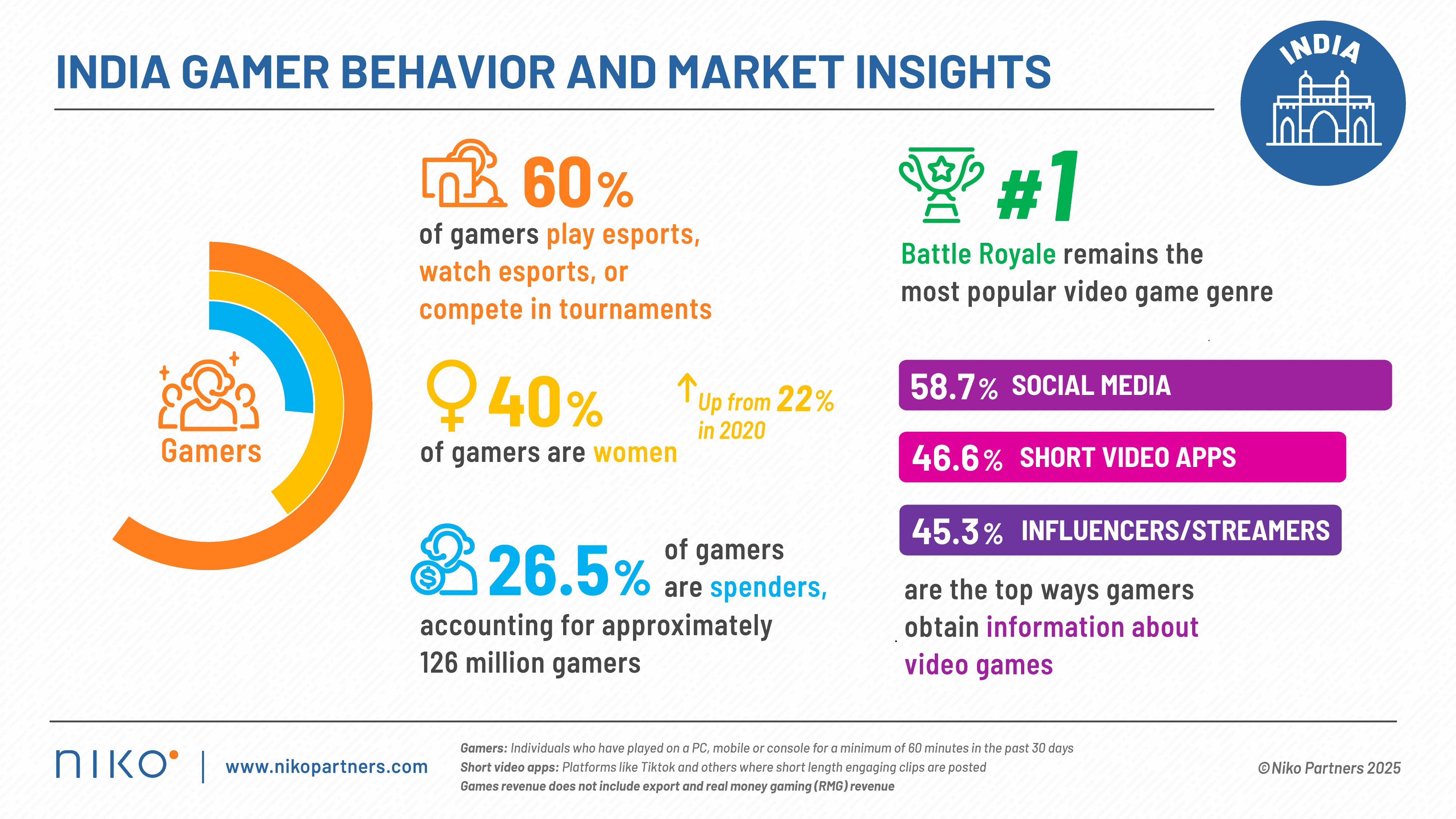 INDIA GAMER BEHAVIOR AND MARKET INSIGHTS

INDIA

Gamers

60%
of gamers play esports, watch esports, or compete in tournaments

40%
of gamers are women

Up from 22% in 2020

26.5% of gamers are spenders, accounting for approximately 126 million gamers

#1
Battle Royale remains the most popular video game genre

58.7% SOCIAL MEDIA

46.6% SHORT VIDEO APPS

45.3% INFLUENCERS/STREAMERS

are the top ways gamers obtain information about video games

niko | www.nikopartners.com

Gamers: Individuals who have played on a PC, mobile or console for a minimum of 60 minutes in the past 30 days
Short video apps: Platforms like Tiktok and others where short length engaging clips are posted
Games revenue does not include export and real money gaming (RMG) revenue

©Niko Partners 2025